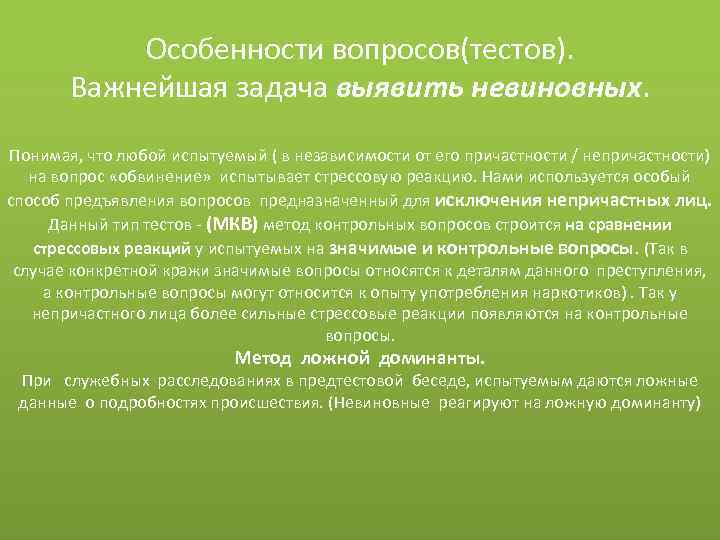 Особенности вопросов(тестов).
Важнейшая задача выявить невиновных.

Понимая, что любой испытуемый ( в независимости от его причастности / непричастности) на вопрос «обвинение» испытывает стрессовую реакцию. Нами используется особый способ предъявления вопросов предназначенный для исключения непричастных лиц. Данный тип тестов - (МКВ) метод контрольных вопросов строится на сравнении стрессовых реакций у испытуемых на значимые и контрольные вопросы. (Так в случае конкретной кражи значимые вопросы относятся к деталям данного преступления, а контрольные вопросы могут относится к опыту употребления наркотиков). Так у непричастного лица более сильные стрессовые реакции появляются на контрольные вопросы.

Метод ложной доминанты.
При служебных расследованиях в предтестовой беседе, испытуемым даются ложные данные о подробностях происшествия. (Невиновные реагируют на ложную доминанту)